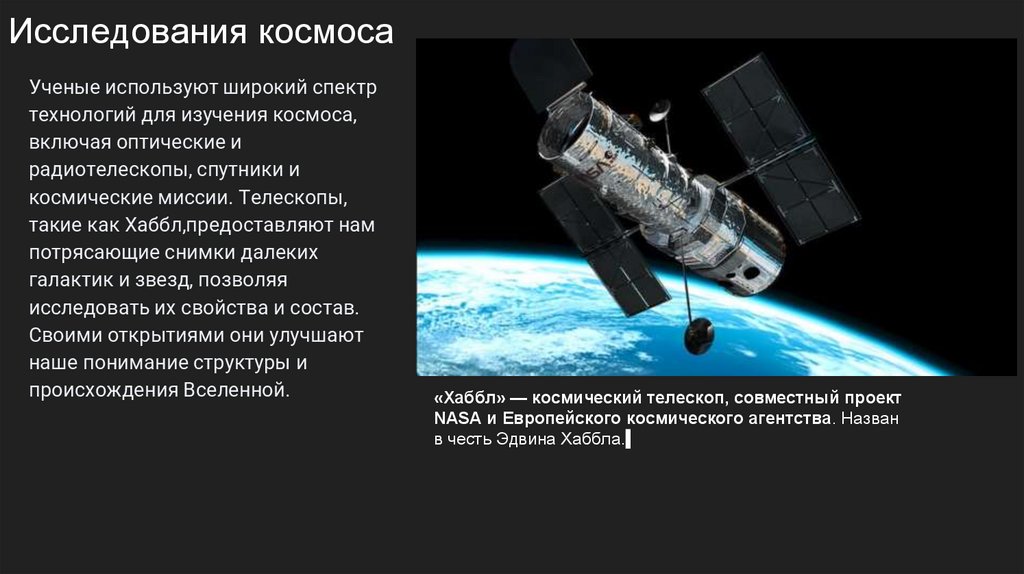 Исследования космоса

Ученые используют широкий спектр технологий для изучения космоса, включая оптические и радиотелескопы, спутники и космические миссии. Телескопы, такие как Хаббл,предоставляют нам потрясающие снимки далеких галактик и звезд, позволяя исследовать их свойства и состав. Своими открытиями они улучшают наше понимание структуры и происхождения Вселенной.

«Хаббл» — космический телескоп, совместный проект NASA и Европейского космического агентства. Назван в честь Эдвина Хаббла.